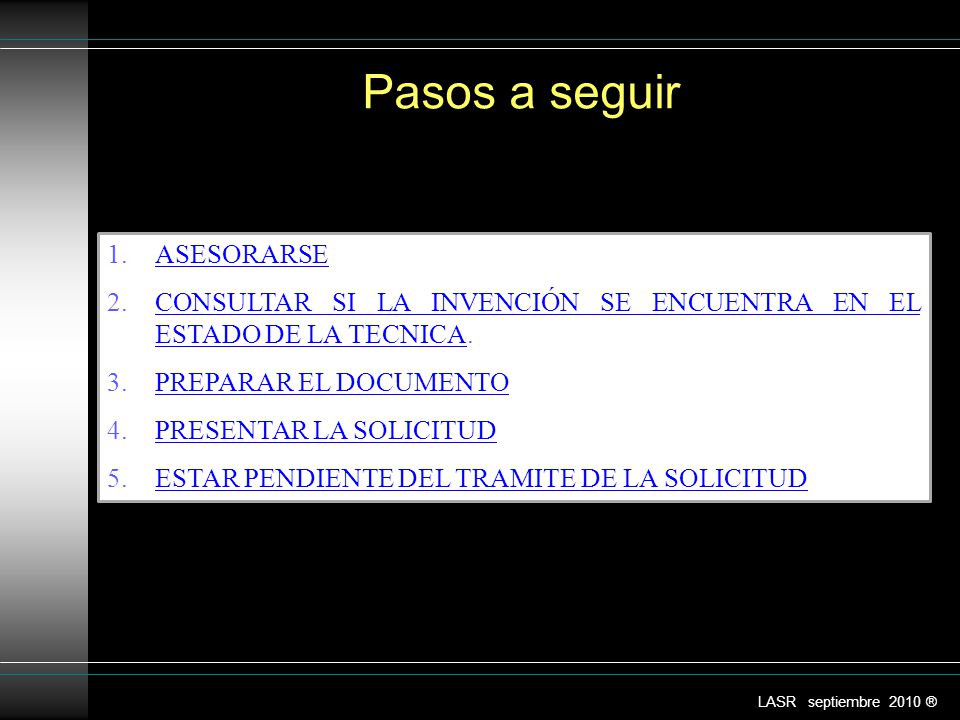 Pasos a seguir

1. ASESORARSE
2. CONSULTAR SI LA INVENCIÓN SE ENCUENTRA EN EL ESTADO DE LA TECNICA.
3. PREPARAR EL DOCUMENTO
4. PRESENTAR LA SOLICITUD
5. ESTAR PENDIENTE DEL TRAMITE DE LA SOLICITUD

LASR septiembre 2010 ®